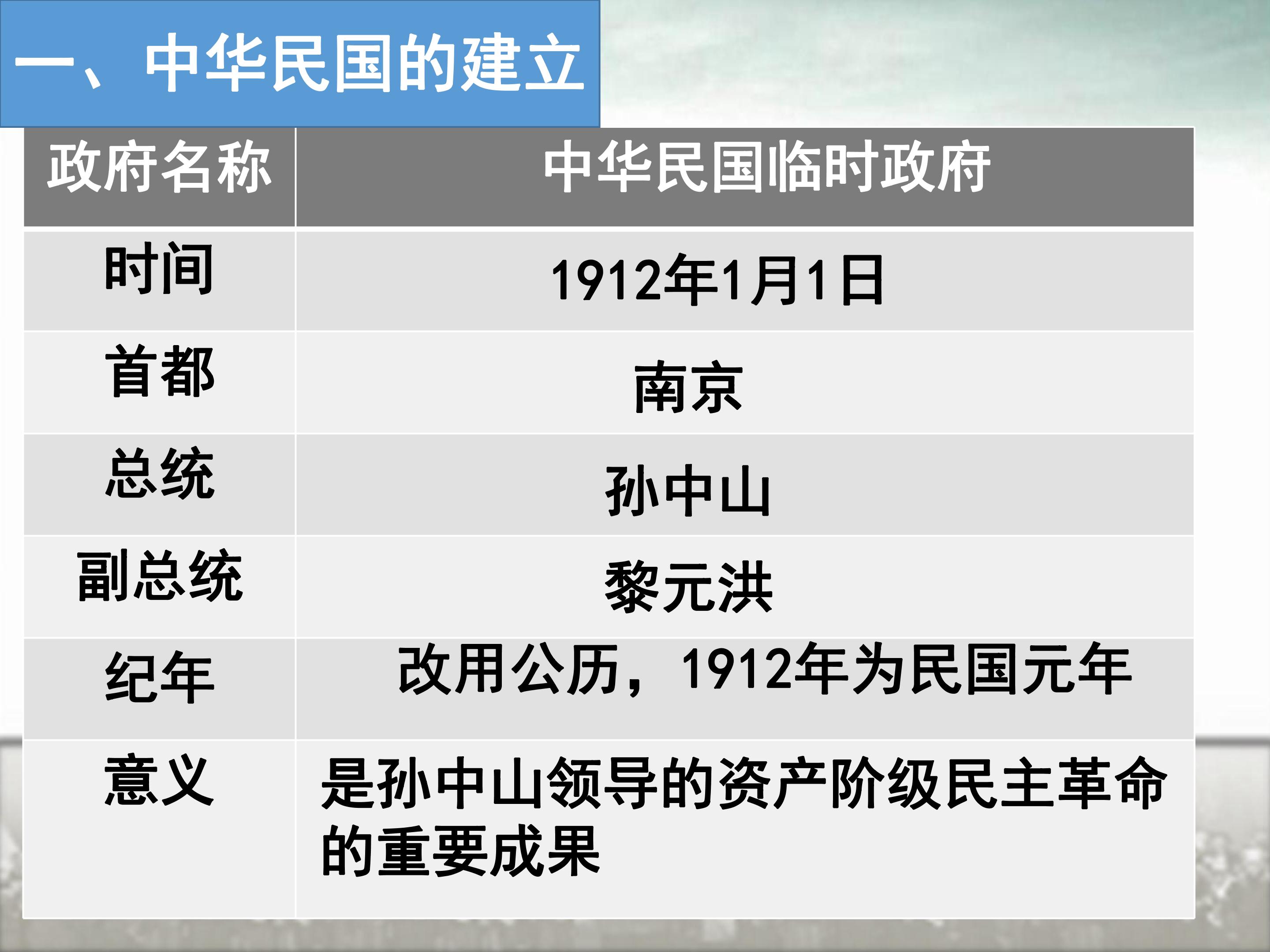 一、中华民国的建立

| 政府名称 | 中华民国临时政府 |
|---|---|
| 时间 | 1912年1月1日 |
| 首都 | 南京 |
| 总统 | 孙中山 |
| 副总统 | 黎元洪 |
| 纪年 | 改用公历，1912年为民国元年 |
| 意义 | 是孙中山领导的资产阶级民主革命的重要成果 |